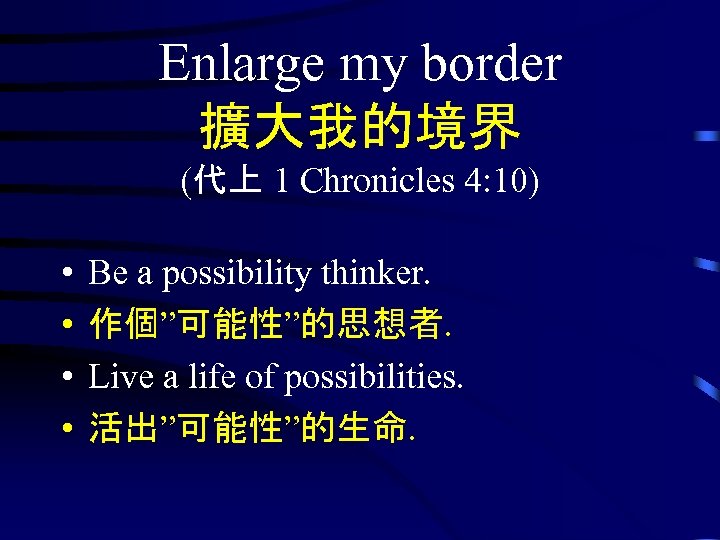 Enlarge my border
擴大我的境界
(代上 1 Chronicles 4:10)

• Be a possibility thinker.
• 作個”可能性”的思想者.
• Live a life of possibilities.
• 活出”可能性”的生命.